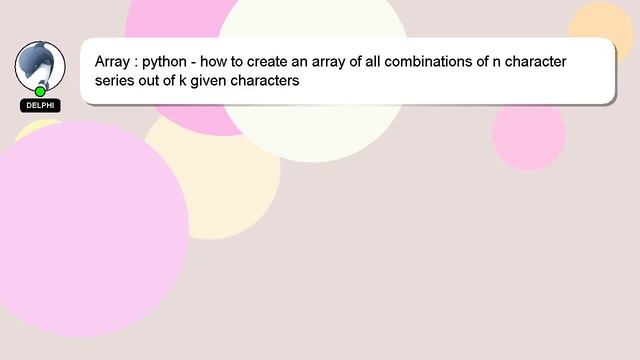 DELPHI

Array : python - how to create an array of all combinations of n character series out of k given characters